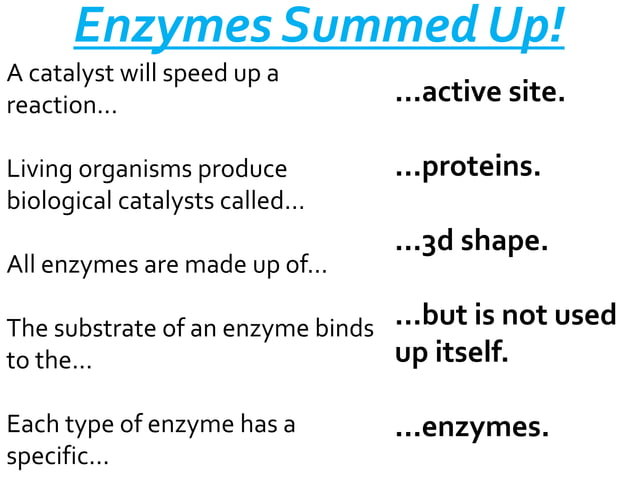 Enzymes Summed Up!

A catalyst will speed up a reaction…

Living organisms produce biological catalysts called…

All enzymes are made up of…

The substrate of an enzyme binds to the…

Each type of enzyme has a specific…

…active site.

…proteins.

…3d shape.

…but is not used up itself.

…enzymes.